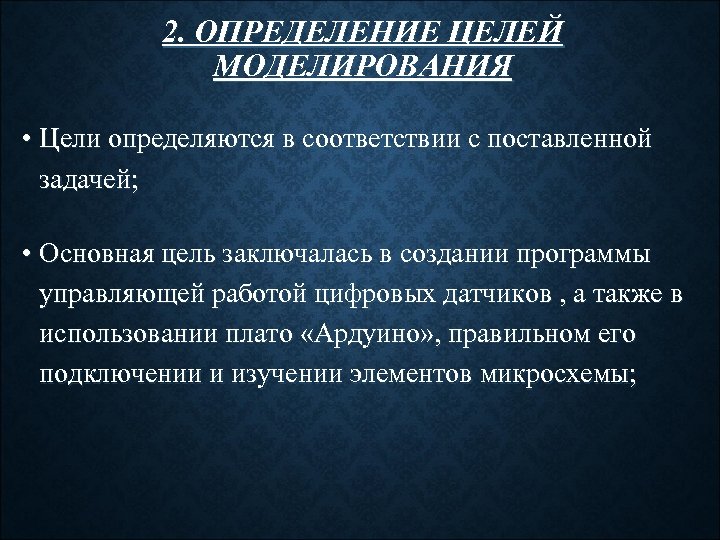 2. ОПРЕДЕЛЕНИЕ ЦЕЛЕЙ МОДЕЛИРОВАНИЯ

• Цели определяются в соответствии с поставленной задачей;

• Основная цель заключалась в создании программы управляющей работой цифровых датчиков , а также в использовании плато «Ардуино», правильном его подключении и изучении элементов микросхемы;